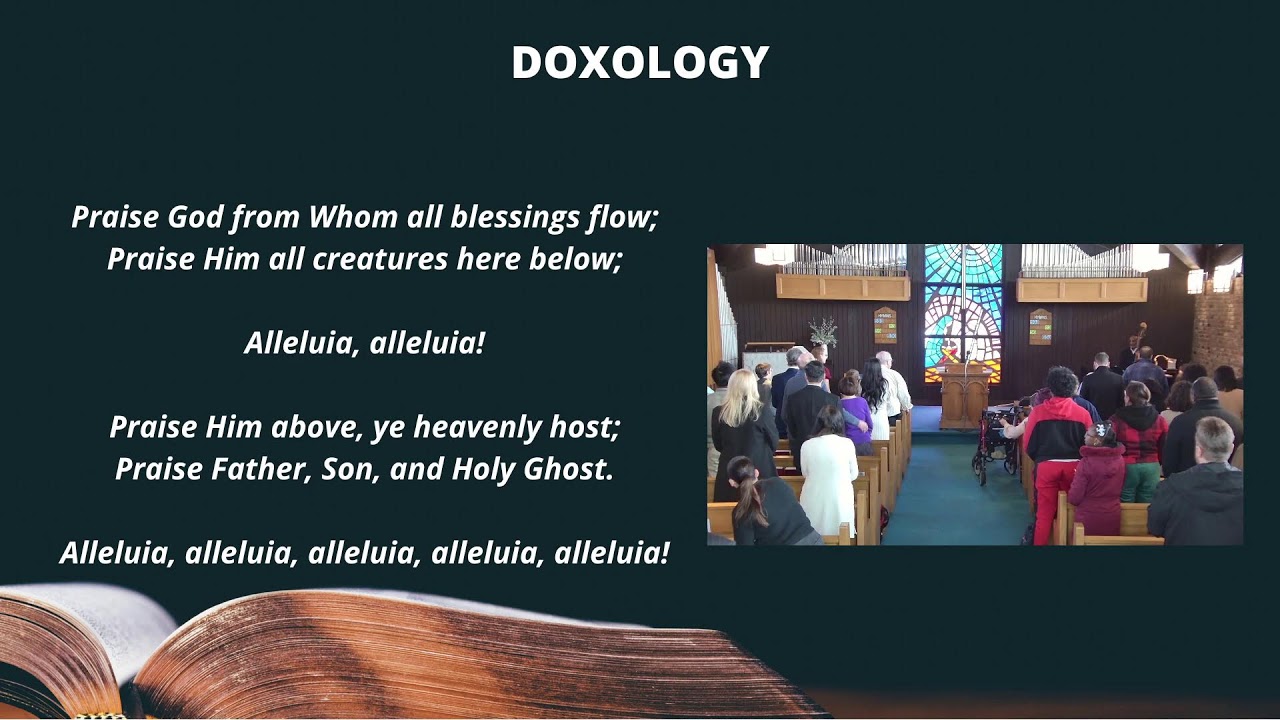 DOXOLOGY

Praise God from Whom all blessings flow;
Praise Him all creatures here below;

Alleluia, alleluia!

Praise Him above, ye heavenly host;
Praise Father, Son, and Holy Ghost.

Alleluia, alleluia, alleluia, alleluia, alleluia!